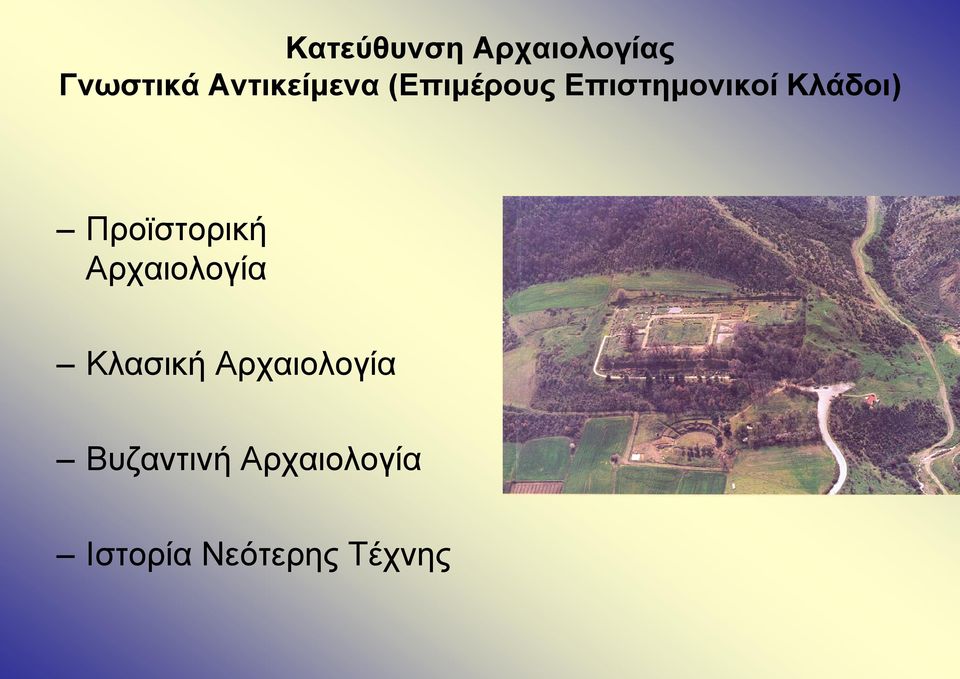 Κατεύθυνση Αρχαιολογίας
Γνωστικά Αντικείμενα (Επιμέρους Επιστημονικοί Κλάδοι)

– Προϊστορική Αρχαιολογία

– Κλασική Αρχαιολογία

– Βυζαντινή Αρχαιολογία

– Ιστορία Νεότερης Τέχνης